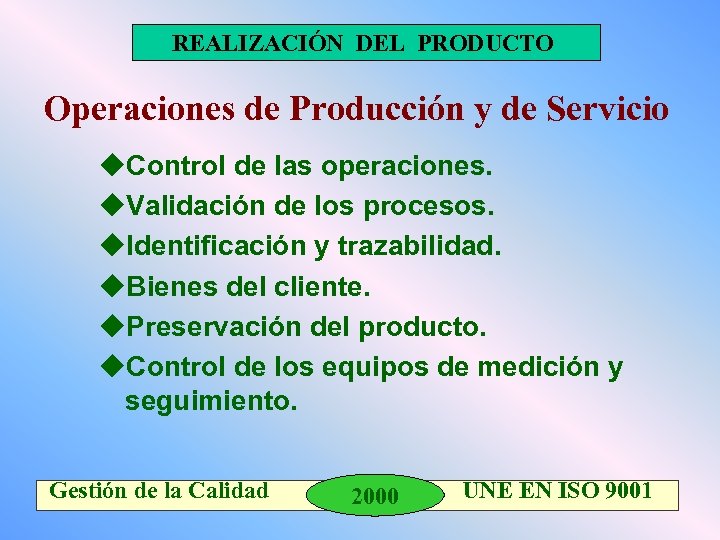 REALIZACIÓN DEL PRODUCTO

Operaciones de Producción y de Servicio

◆Control de las operaciones.
◆Validación de los procesos.
◆Identificación y trazabilidad.
◆Bienes del cliente.
◆Preservación del producto.
◆Control de los equipos de medición y seguimiento.

Gestión de la Calidad 2000 UNE EN ISO 9001